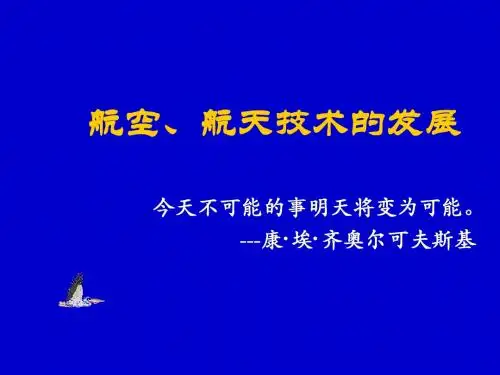 航空、航天技术的发展

今天不可能的事明天将变为可能。
---康·埃·齐奥尔可夫斯基